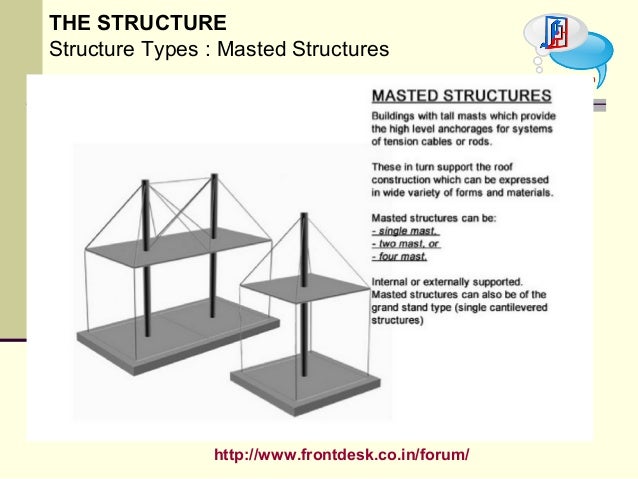 THE STRUCTURE
Structure Types : Masted Structures

MASTED STRUCTURES

Buildings with tall masts which provide the high level anchorages for systems of tension cables or rods.

These in turn support the roof construction which can be expressed in wide variety of forms and materials.

Masted structures can be:
- single mast,
- two mast, or
- four mast.

Internal or externally supported. Masted structures can also be of the grand stand type (single cantilevered structures)

http://www.frontdesk.co.in/forum/